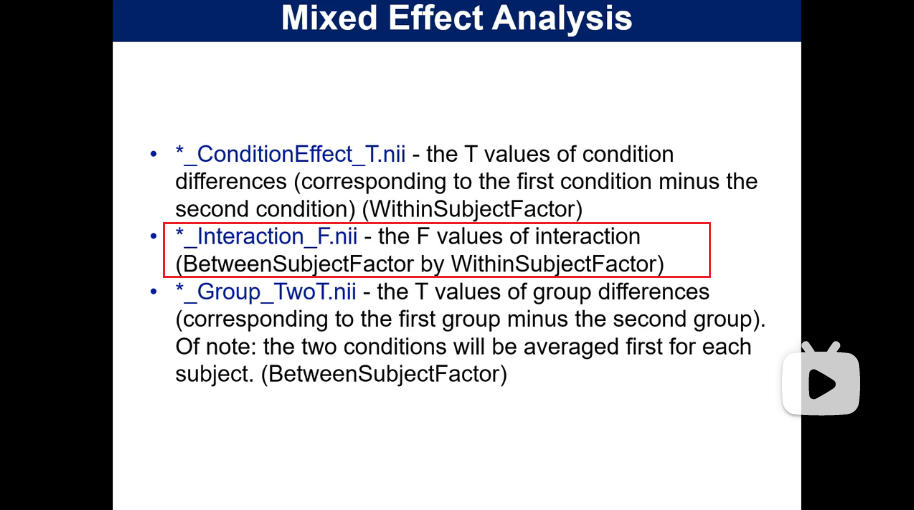 Mixed Effect Analysis

• *_ConditionEffect_T.nii - the T values of condition differences (corresponding to the first condition minus the second condition) (WithinSubjectFactor)
• *_Interaction_F.nii - the F values of interaction (BetweenSubjectFactor by WithinSubjectFactor)
• *_Group_TwoT.nii - the T values of group differences (corresponding to the first group minus the second group). Of note: the two conditions will be averaged first for each subject. (BetweenSubjectFactor)